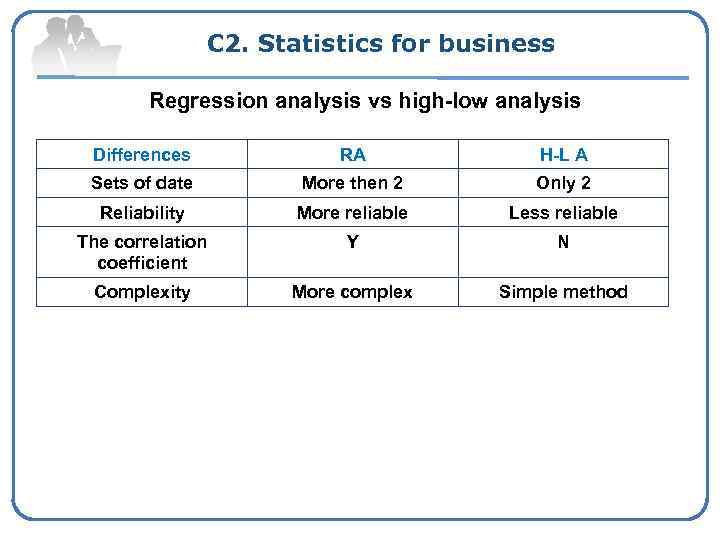 C2. Statistics for business

Regression analysis vs high-low analysis

| Differences | RA | H-L A |
|---|---|---|
| Sets of date | More then 2 | Only 2 |
| Reliability | More reliable | Less reliable |
| The correlation coefficient | Y | N |
| Complexity | More complex | Simple method |